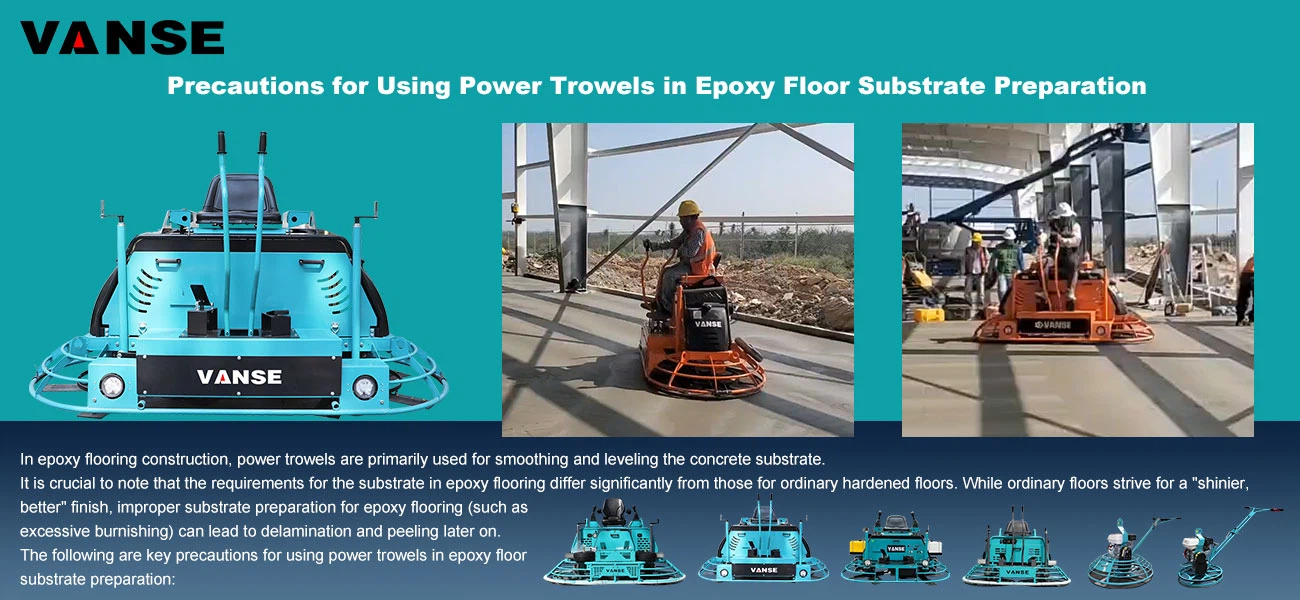 VANSE

Precautions for Using Power Trowels in Epoxy Floor Substrate Preparation

VANSE

VANSE

VANSE

In epoxy flooring construction, power trowels are primarily used for smoothing and leveling the concrete substrate.
It is crucial to note that the requirements for the substrate in epoxy flooring differ significantly from those for ordinary hardened floors. While ordinary floors strive for a "shinier, better" finish, improper substrate preparation for epoxy flooring (such as excessive burnishing) can lead to delamination and peeling later on.
The following are key precautions for using power trowels in epoxy floor substrate preparation:

VANSE

VANSE